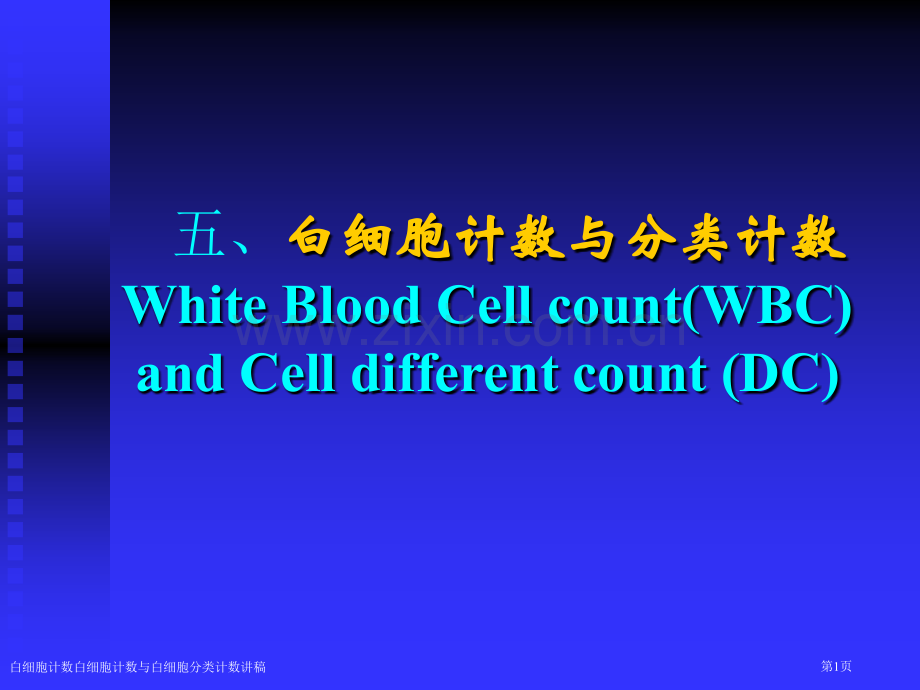 五、白细胞计数与分类计数
White Blood Cell count(WBC) and Cell different count (DC)

www.zixin.com.cn

白细胞计数白细胞计数与白细胞分类计数讲稿

第1页